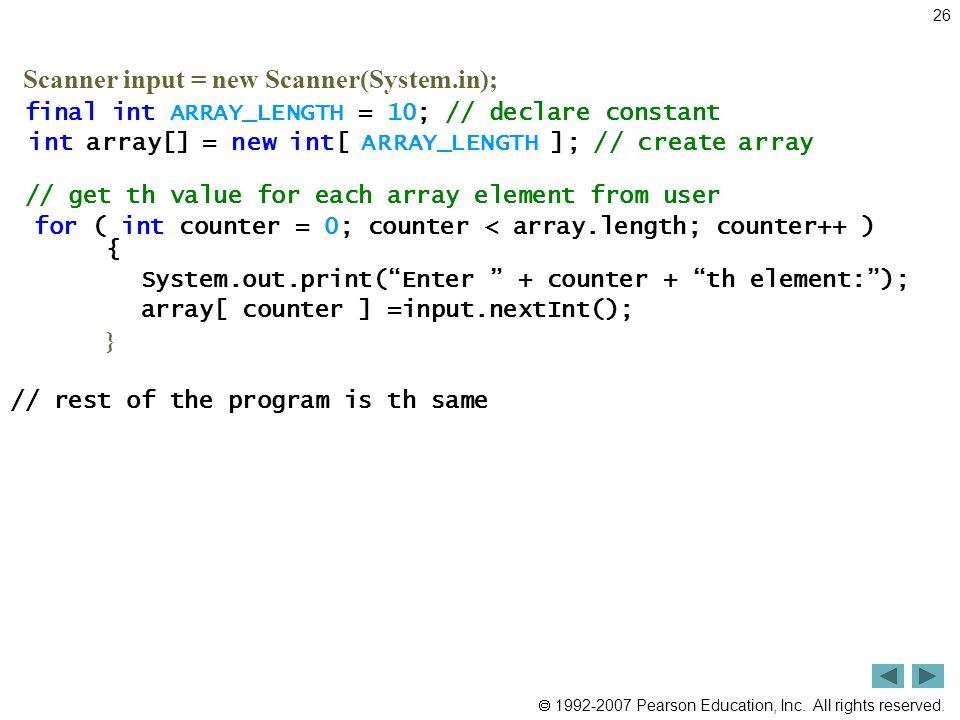 26

Scanner input = new Scanner(System.in);
final int ARRAY_LENGTH = 10; // declare constant
int array[] = new int[ ARRAY_LENGTH ]; // create array

// get th value for each array element from user
for ( int counter = 0; counter < array.length; counter++ )
{
System.out.print(“Enter ” + counter + “th element:”);
array[ counter ] =input.nextInt();
}

// rest of the program is th same

© 1992-2007 Pearson Education, Inc. All rights reserved.